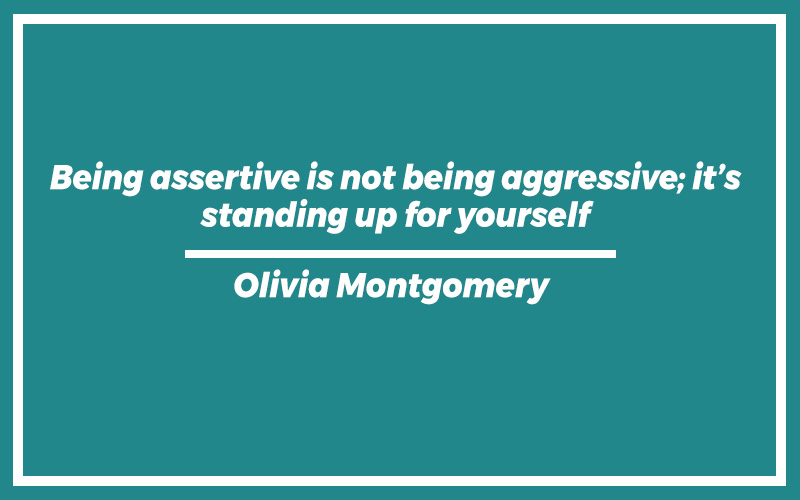 Being assertive is not being aggressive; it’s standing up for yourself

Olivia Montgomery